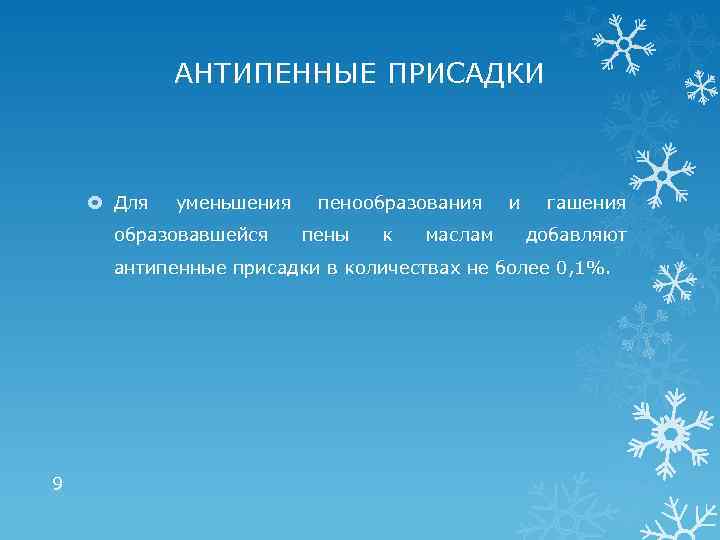 АНТИПЕННЫЕ ПРИСАДКИ

Для уменьшения пенообразования и гашения образовавшейся пены к маслам добавляют антипенные присадки в количествах не более 0,1%.

9